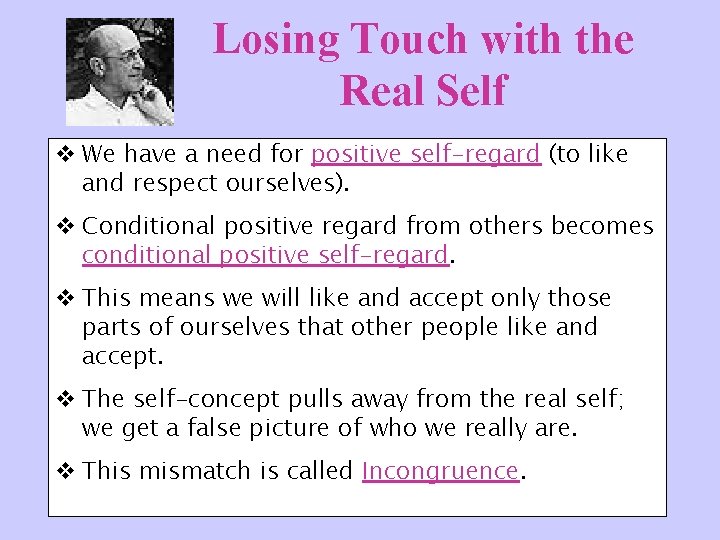 Losing Touch with the Real Self

❖ We have a need for positive self-regard (to like and respect ourselves).

❖ Conditional positive regard from others becomes conditional positive self-regard.

❖ This means we will like and accept only those parts of ourselves that other people like and accept.

❖ The self-concept pulls away from the real self; we get a false picture of who we really are.

❖ This mismatch is called Incongruence.